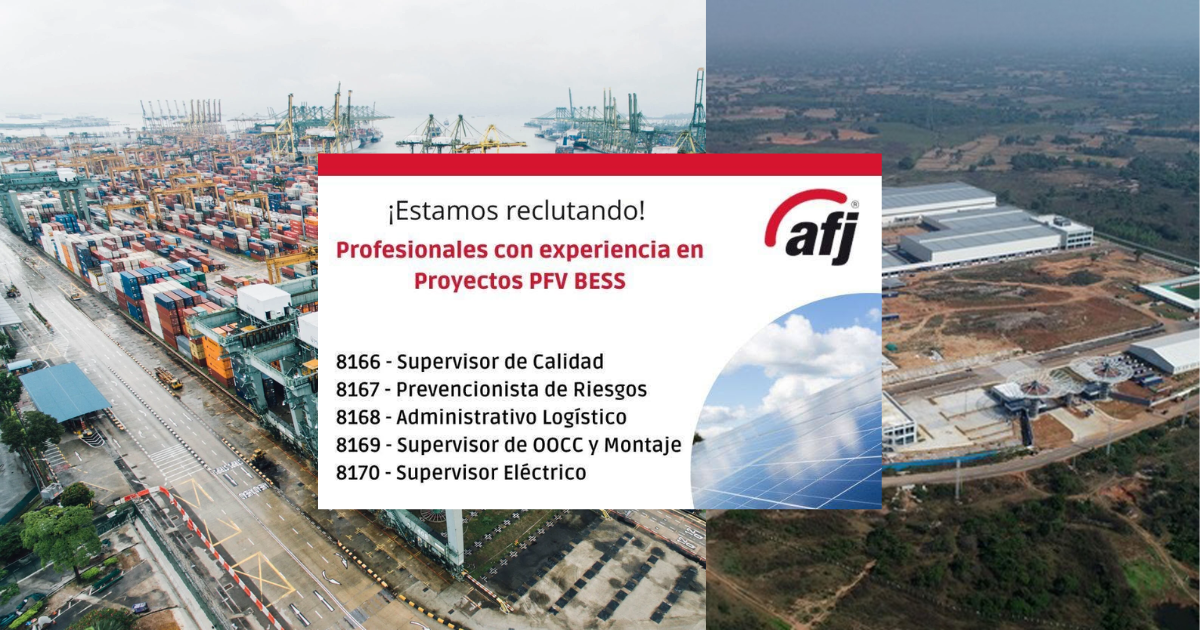 ¡Estamos reclutando!

Profesionales con experiencia en Proyectos PFV BESS

afj

8166 - Supervisor de Calidad
8167 - Prevencionista de Riesgos
8168 - Administrativo Logístico
8169 - Supervisor de OOCC y Montaje
8170 - Supervisor Eléctrico